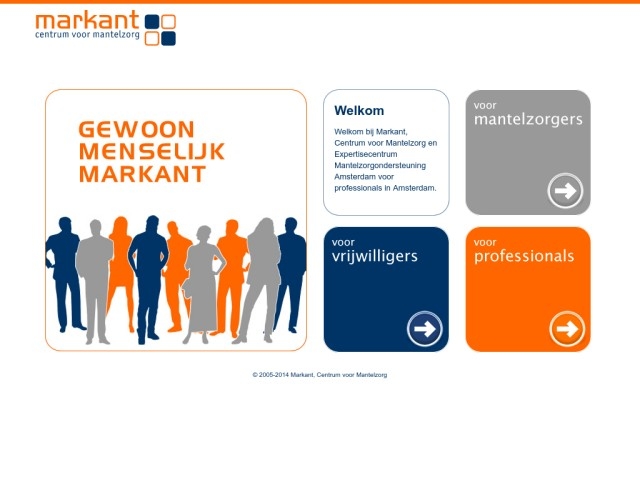 markant
centrum voor mantelzorg

GEWOON
MENSELIJK
MARKANT

Welkom

Welkom bij Markant, Centrum voor Mantelzorg en Expertisecentrum Mantelzorgondersteuning Amsterdam voor professionals in Amsterdam.

voor
mantelzorgers

voor
vrijwilligers

voor
professionals

© 2005-2014 Markant, Centrum voor Mantelzorg